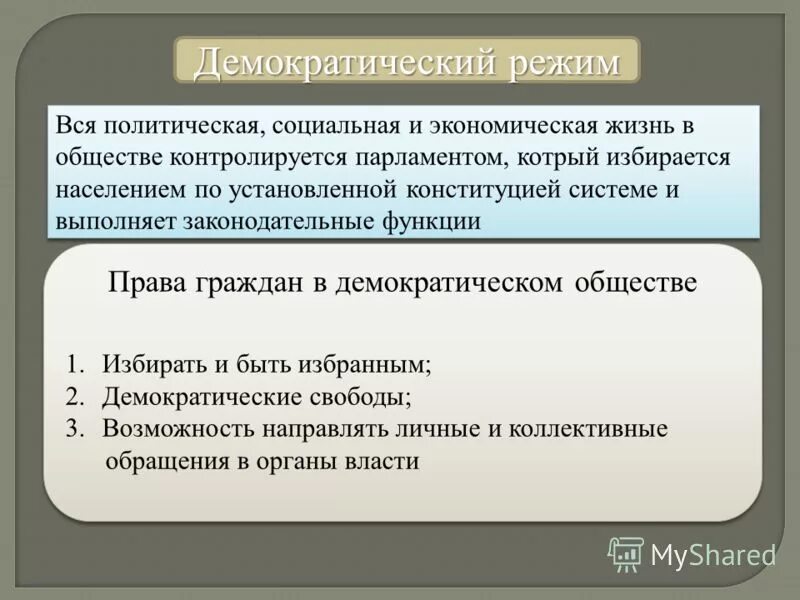 Демократический режим

Вся политическая, социальная и экономическая жизнь в обществе контролируется парламентом, котрый избирается населением по установленной конституцией системе и выполняет законодательные функции

Права граждан в демократическом обществе

1. Избирать и быть избранным;
2. Демократические свободы;
3. Возможность направлять личные и коллективные обращения в органы власти

MyShared